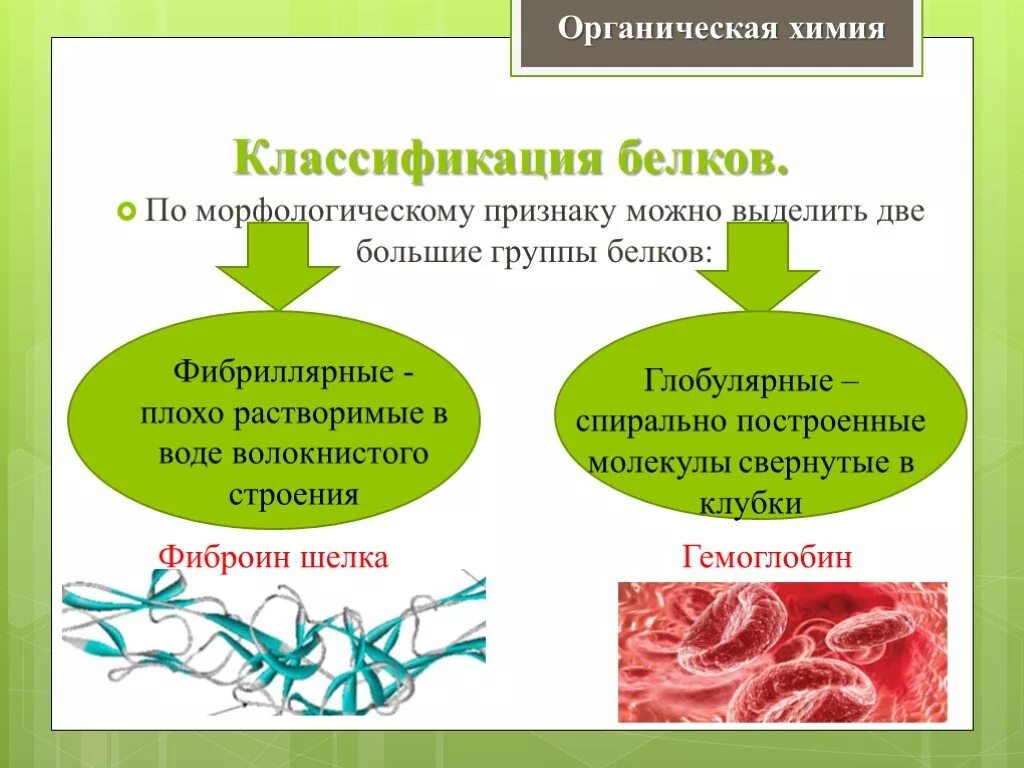 Органическая химия

Классификация белков.

По морфологическому признаку можно выделить две большие группы белков:

Фибриллярные - плохо растворимые в воде волокнистого строения

Глобулярные – спирально построенные молекулы свернутые в клубки

Фиброин шелка

Гемоглобин